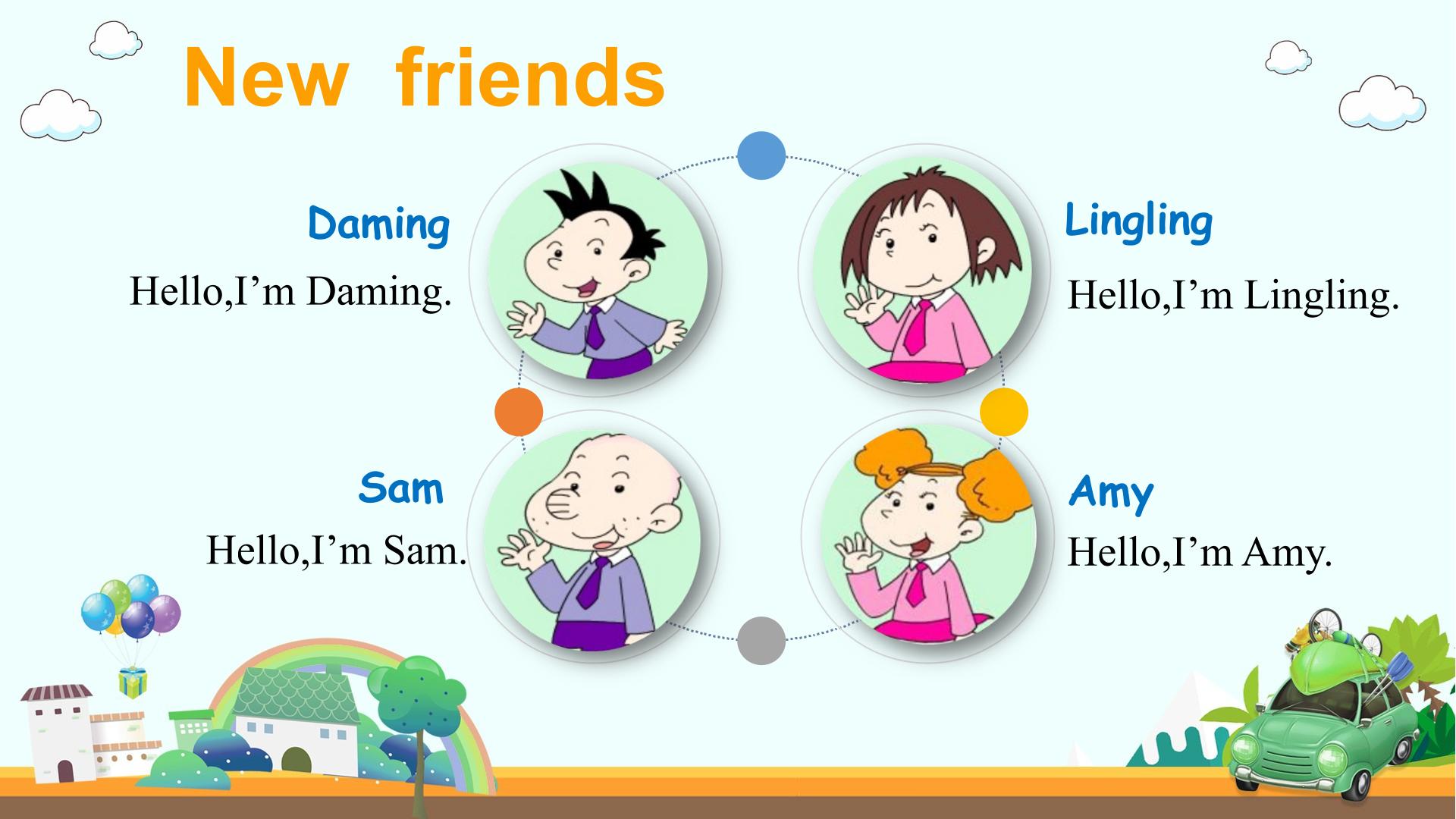 New friends

Daming

Hello,I'm Daming.

Lingling

Hello,I'm Lingling.

Sam

Hello,I'm Sam.

Amy

Hello,I'm Amy.